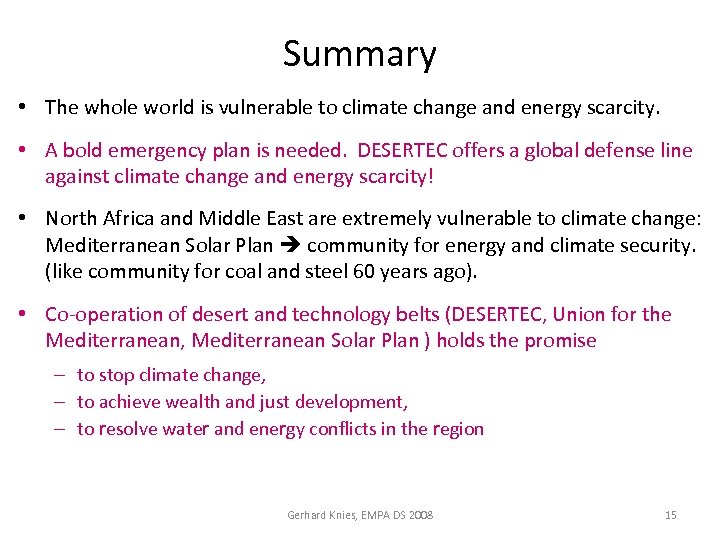 Summary

• The whole world is vulnerable to climate change and energy scarcity.

• A bold emergency plan is needed. DESERTEC offers a global defense line against climate change and energy scarcity!

• North Africa and Middle East are extremely vulnerable to climate change: Mediterranean Solar Plan → community for energy and climate security. (like community for coal and steel 60 years ago).

• Co-operation of desert and technology belts (DESERTEC, Union for the Mediterranean, Mediterranean Solar Plan ) holds the promise
– to stop climate change,
– to achieve wealth and just development,
– to resolve water and energy conflicts in the region

Gerhard Knies, EMPA DS 2008

15